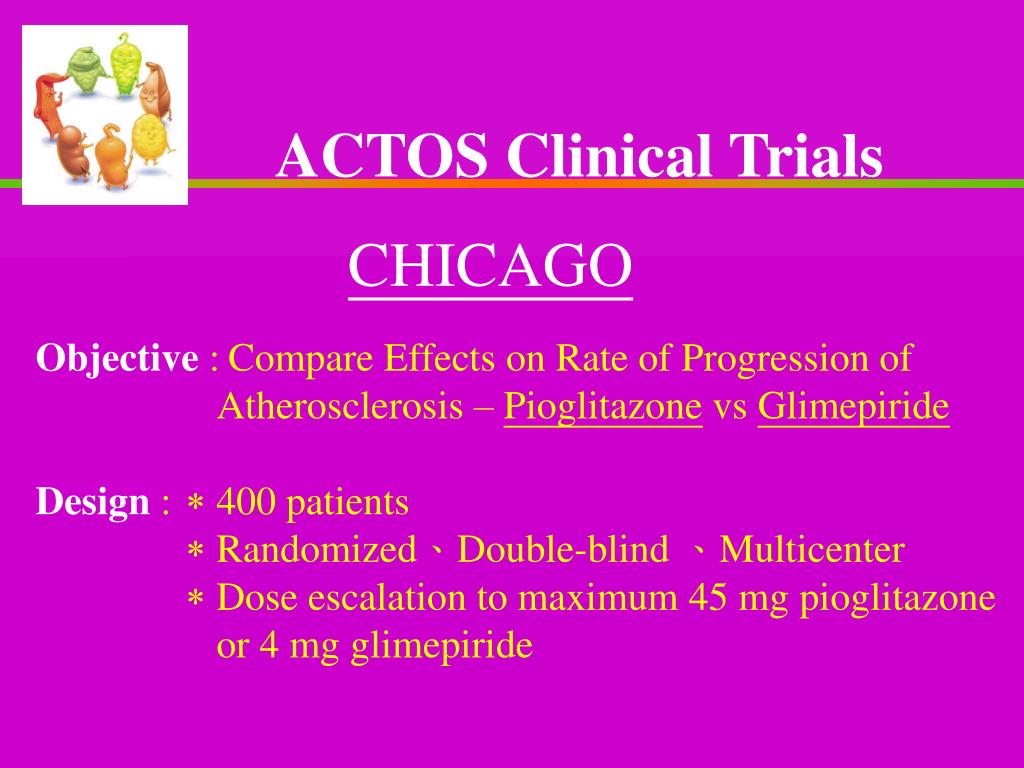 ACTOS Clinical Trials

CHICAGO

Objective : Compare Effects on Rate of Progression of Atherosclerosis – Pioglitazone vs Glimepiride

Design : ＊ 400 patients
＊ Randomized、Double-blind 、Multicenter
＊ Dose escalation to maximum 45 mg pioglitazone or 4 mg glimepiride